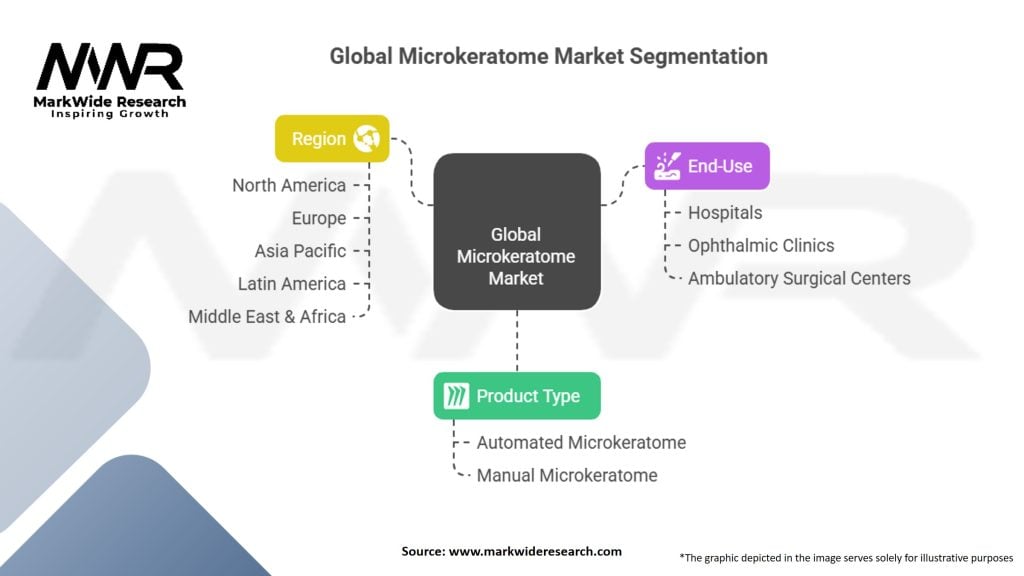 MWR
MarkWide Research
Inspiring Growth

Global Microkeratome Market Segmentation

Region
North America
Europe
Asia Pacific
Latin America
Middle East & Africa

Global Microkeratome Market

End-Use
Hospitals
Ophthalmic Clinics
Ambulatory Surgical Centers

Product Type
Automated Microkeratome
Manual Microkeratome

Source: www.markwideresearch.com

*The graphic depicted in the image serves solely for illustrative purposes